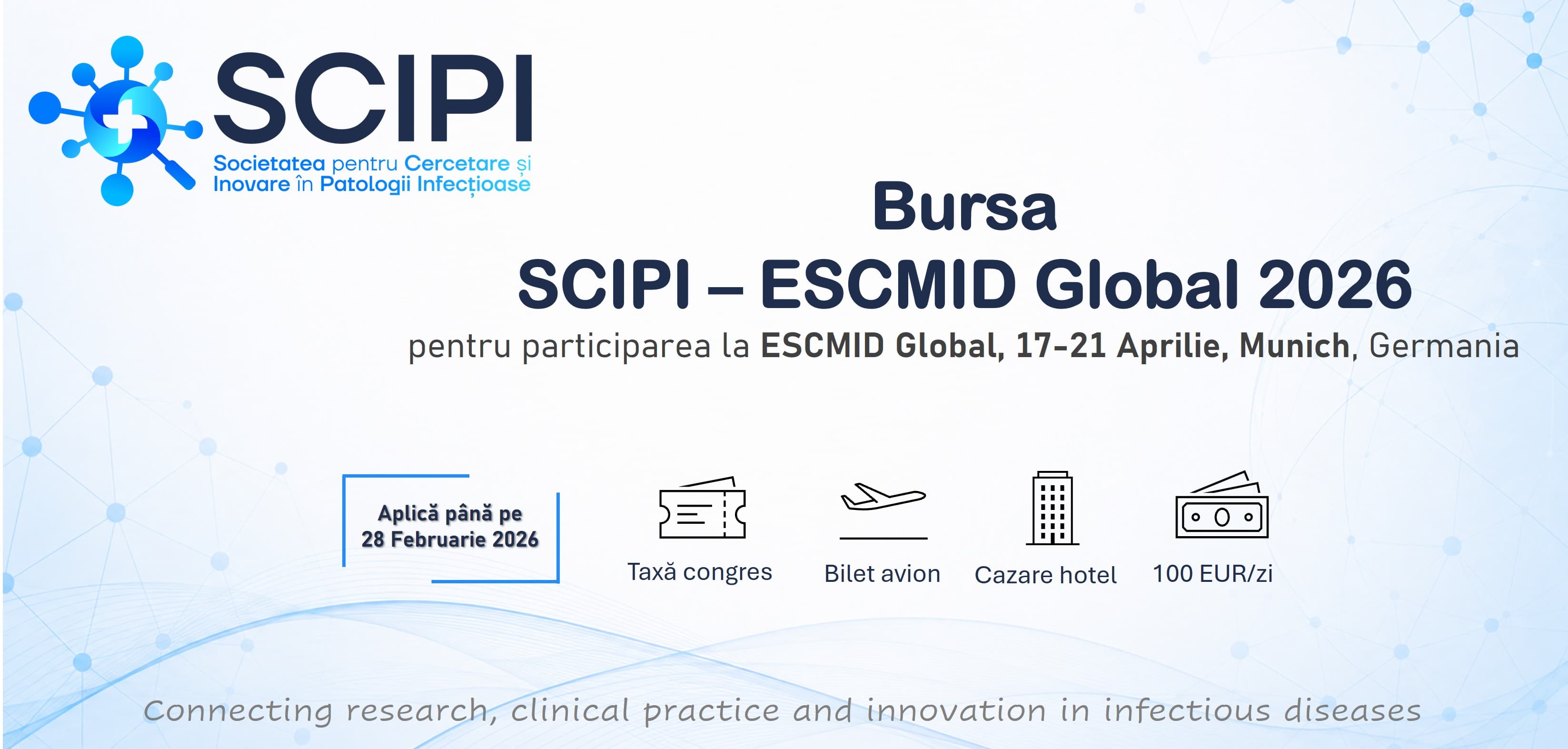 SCIPI
Societatea pentru Cercetare și Inovare în Patologii Infecțioase

Bursa
SCIPI – ESCMID Global 2026
pentru participarea la ESCMID Global, 17-21 Aprilie, Munich, Germania

Aplică până pe 28 Februarie 2026

Taxă congres

Bilet avion

Cazare hotel

100 EUR/zi

Connecting research, clinical practice and innovation in infectious diseases